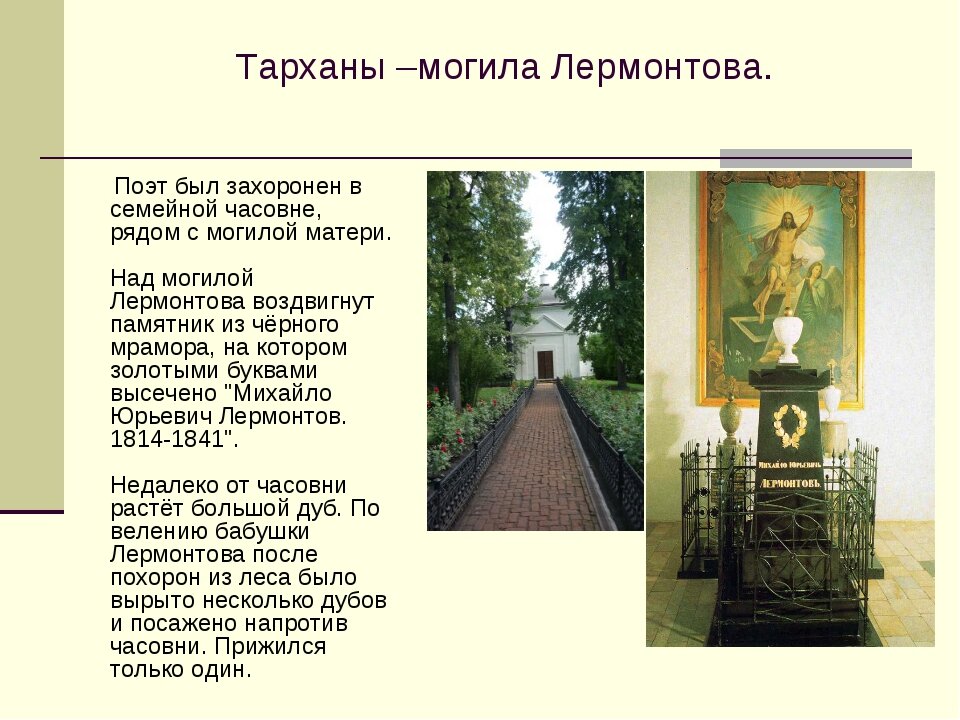 Тарханы –могила Лермонтова.

Поэт был захоронен в семейной часовне, рядом с могилой матери.

Над могилой Лермонтова воздвигнут памятник из чёрного мрамора, на котором золотыми буквами высечено "Михайло Юрьевич Лермонтов. 1814-1841".

Недалеко от часовни растёт большой дуб. По велению бабушки Лермонтова после похорон из леса было вырыто несколько дубов и посажено напротив часовни. Прижился только один.

МИХАЙЛО ЮРЬЕВИЧЪ
ЛЕРМОНТОВЪ